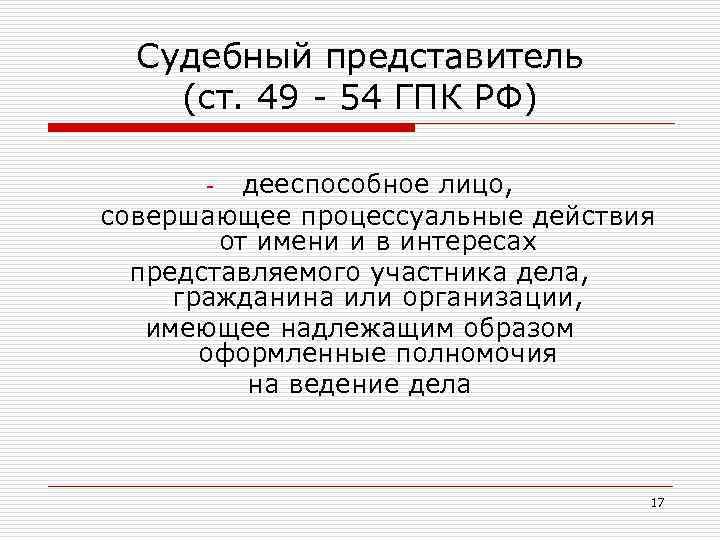 Судебный представитель (ст. 49 - 54 ГПК РФ)

- дееспособное лицо, совершающее процессуальные действия от имени и в интересах представляемого участника дела, гражданина или организации, имеющее надлежащим образом оформленные полномочия на ведение дела

17